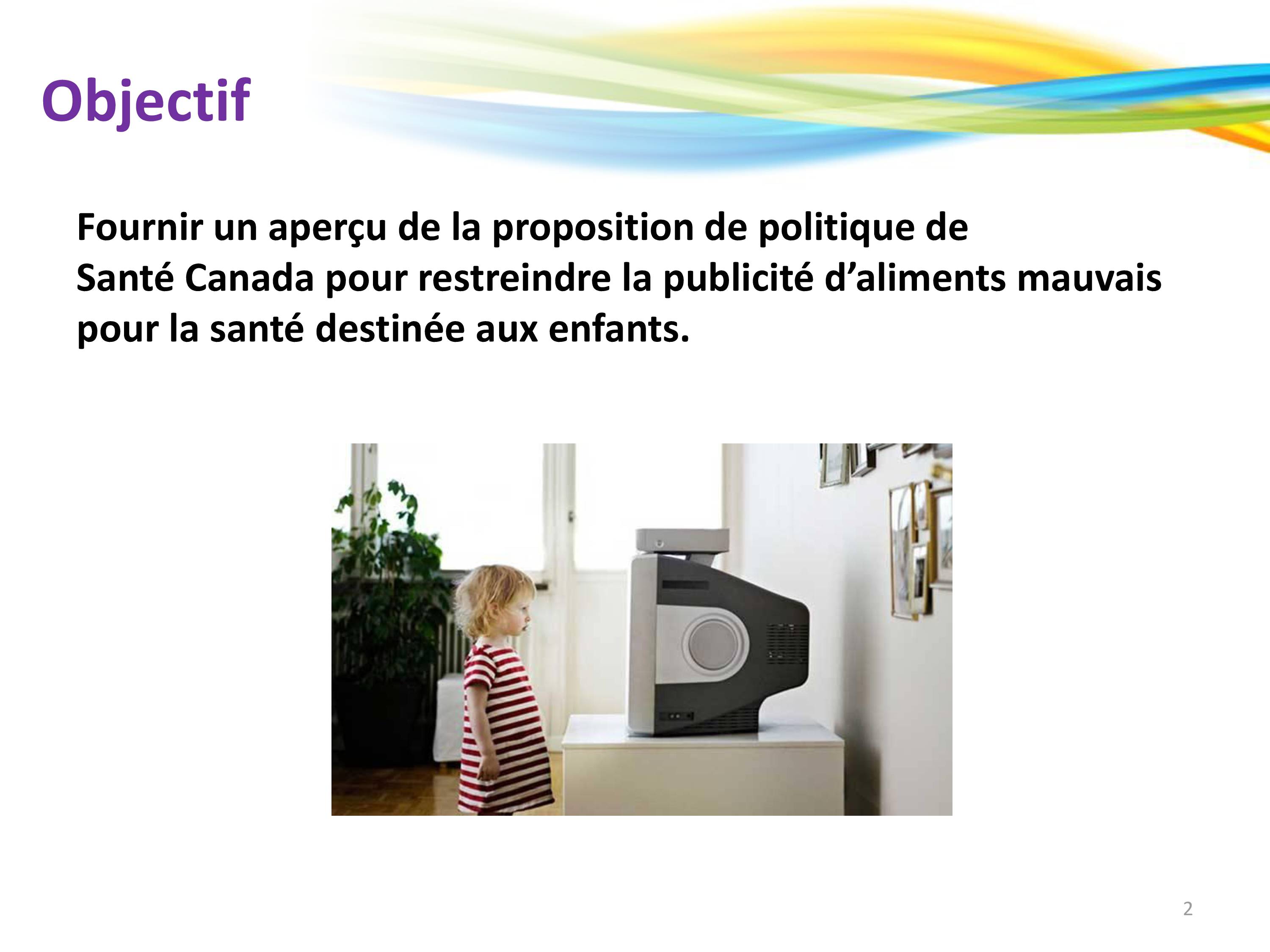 Objectif

Fournir un aperçu de la proposition de politique de Santé Canada pour restreindre la publicité d’aliments mauvais pour la santé destinée aux enfants.

2